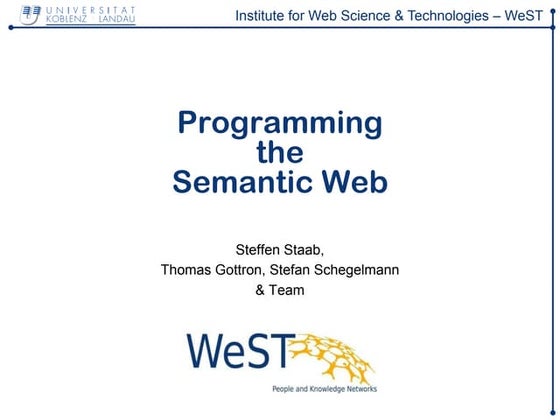 UNIVERSITÄT KOBLENZ · LANDAU

Institute for Web Science & Technologies – WeST

Programming the Semantic Web

Steffen Staab,
Thomas Gottron, Stefan Schegelmann
& Team

WeST
People and Knowledge Networks